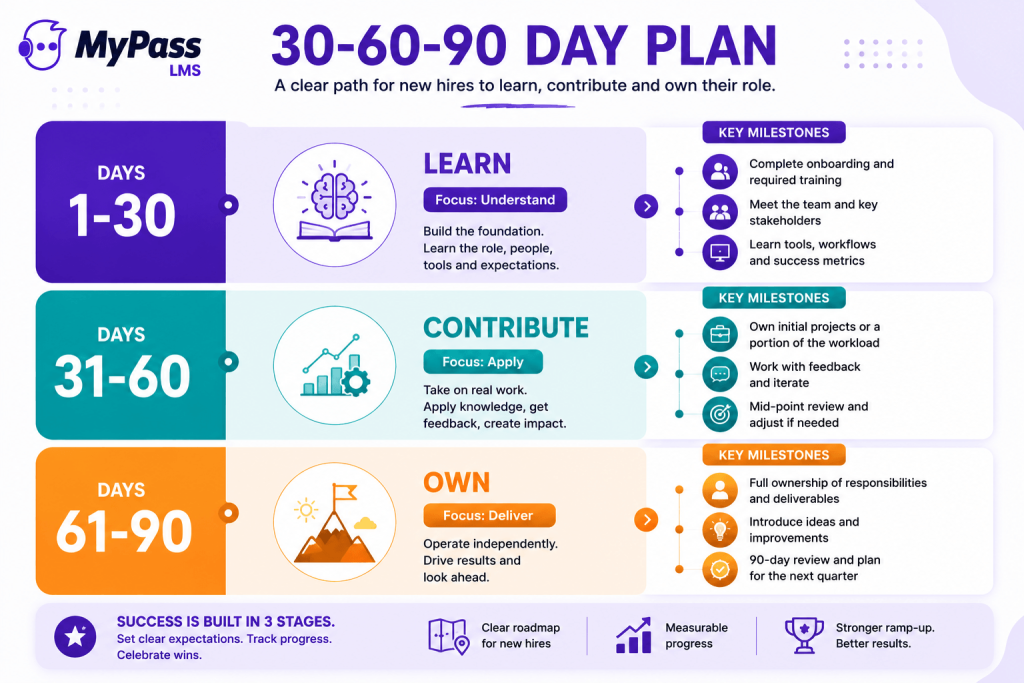 MyPass LMS

30-60-90 DAY PLAN

A clear path for new hires to learn, contribute and own their role.

DAYS 1-30

LEARN

Focus: Understand

Build the foundation. Learn the role, people, tools and expectations.

KEY MILESTONES

Complete onboarding and required training

Meet the team and key stakeholders

Learn tools, workflows and success metrics

DAYS 31-60

CONTRIBUTE

Focus: Apply

Take on real work. Apply knowledge, get feedback, create impact.

KEY MILESTONES

Own initial projects or a portion of the workload

Work with feedback and iterate

Mid-point review and adjust if needed

DAYS 61-90

OWN

Focus: Deliver

Operate independently. Drive results and look ahead.

KEY MILESTONES

Full ownership of responsibilities and deliverables

Introduce ideas and improvements

90-day review and plan for the next quarter

SUCCESS IS BUILT IN 3 STAGES.
Set clear expectations. Track progress. Celebrate wins.

Clear roadmap for new hires

Measurable progress

Stronger ramp-up. Better results.